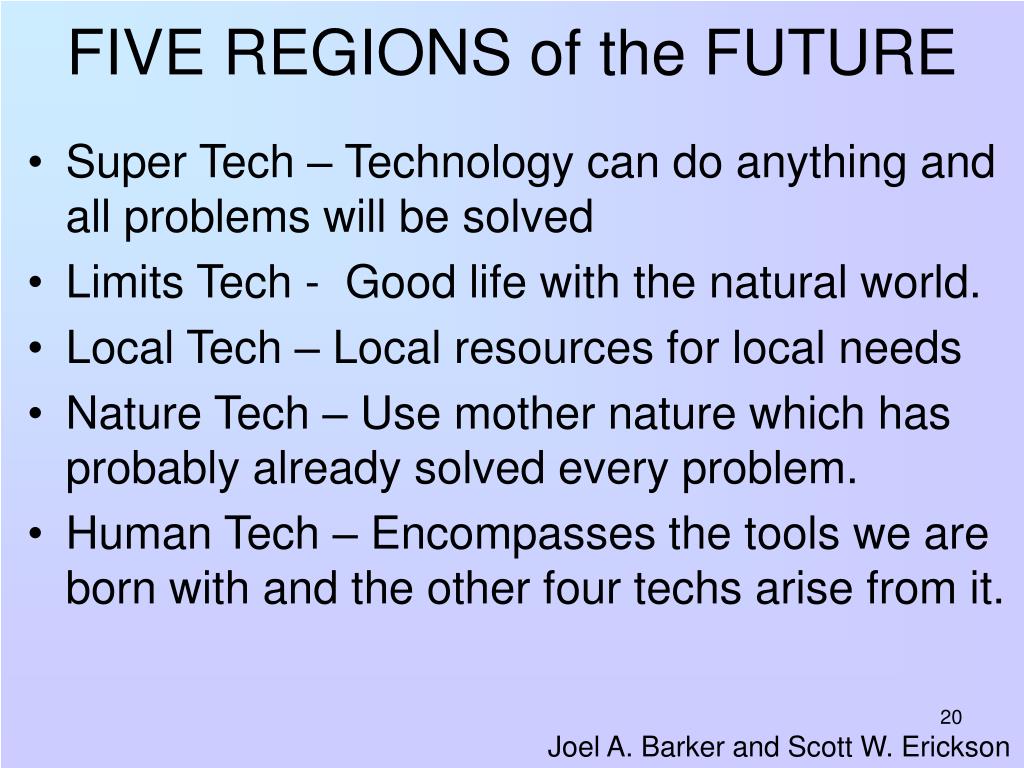 FIVE REGIONS of the FUTURE

• Super Tech – Technology can do anything and all problems will be solved
• Limits Tech - Good life with the natural world.
• Local Tech – Local resources for local needs
• Nature Tech – Use mother nature which has probably already solved every problem.
• Human Tech – Encompasses the tools we are born with and the other four techs arise from it.

20

Joel A. Barker and Scott W. Erickson